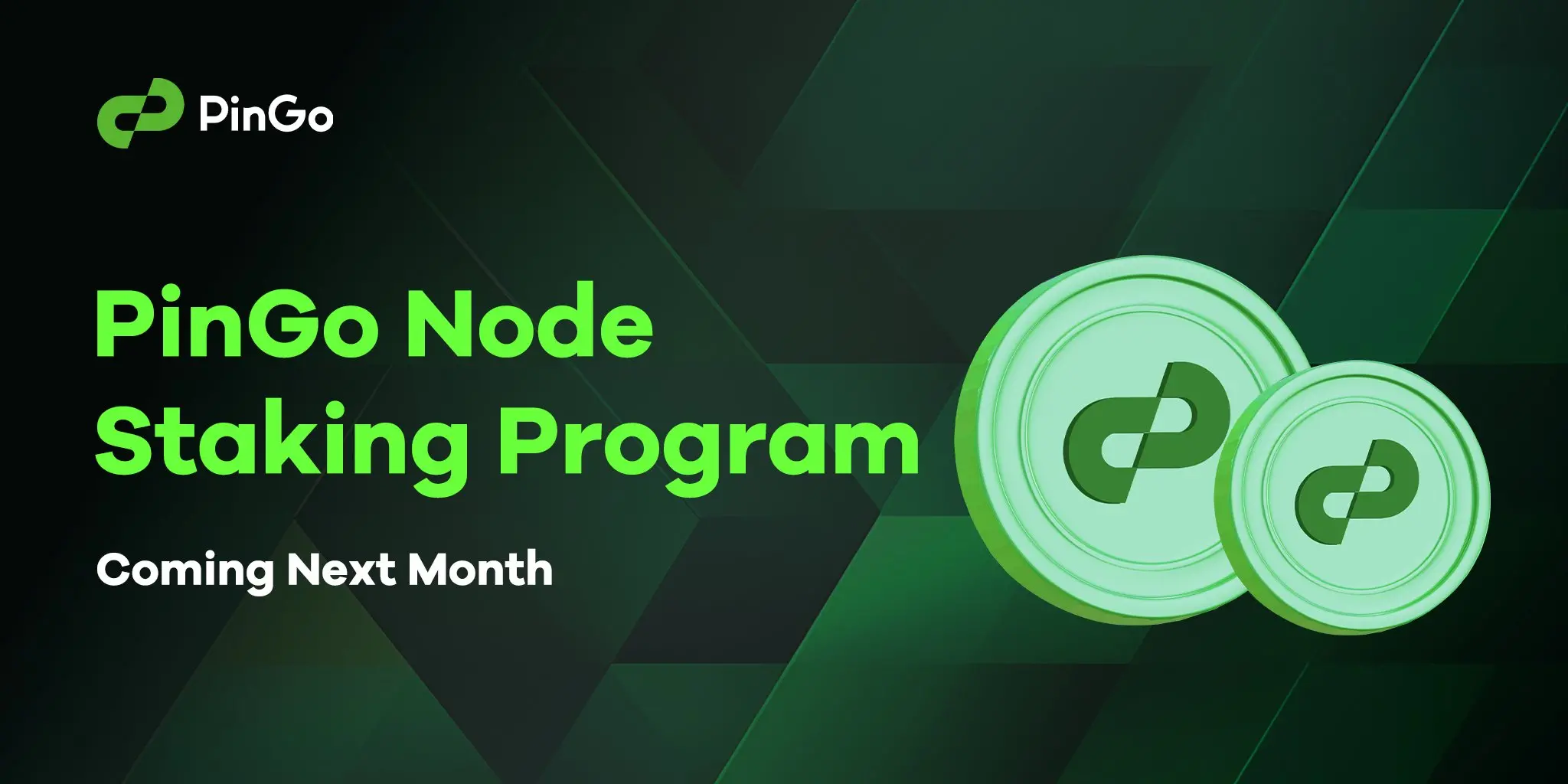 PinGo

PinGo Node Staking Program

Coming Next Month